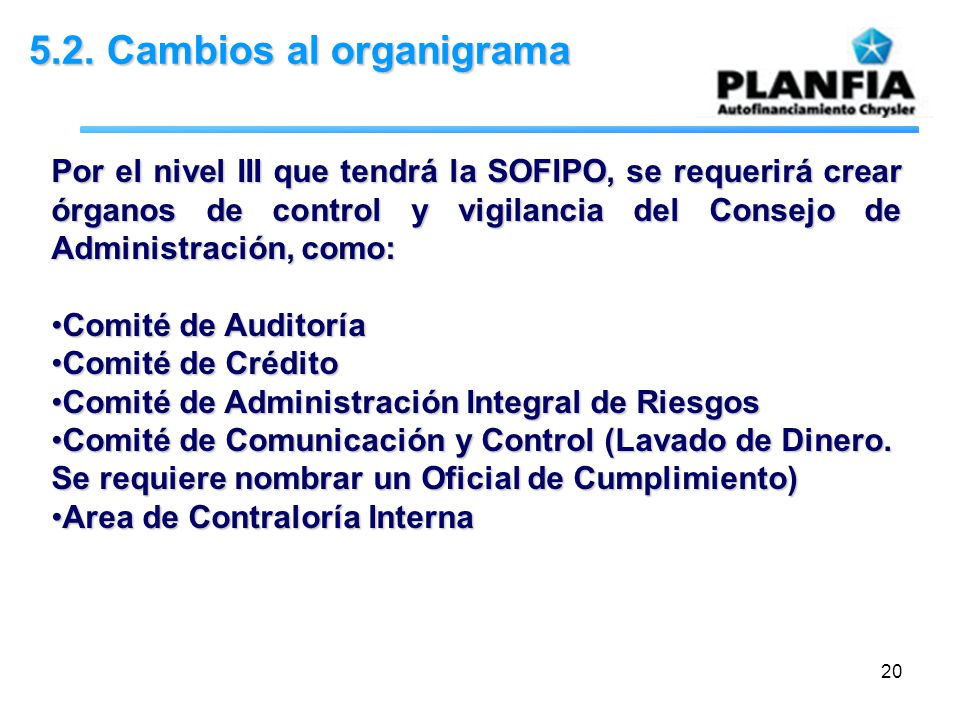 5.2. Cambios al organigrama

PLANFIA
Autofinanciamiento Chrysler

Por el nivel III que tendrá la SOFIPO, se requerirá crear órganos de control y vigilancia del Consejo de Administración, como:

•Comité de Auditoría
•Comité de Crédito
•Comité de Administración Integral de Riesgos
•Comité de Comunicación y Control (Lavado de Dinero. Se requiere nombrar un Oficial de Cumplimiento)
•Area de Contraloría Interna

20